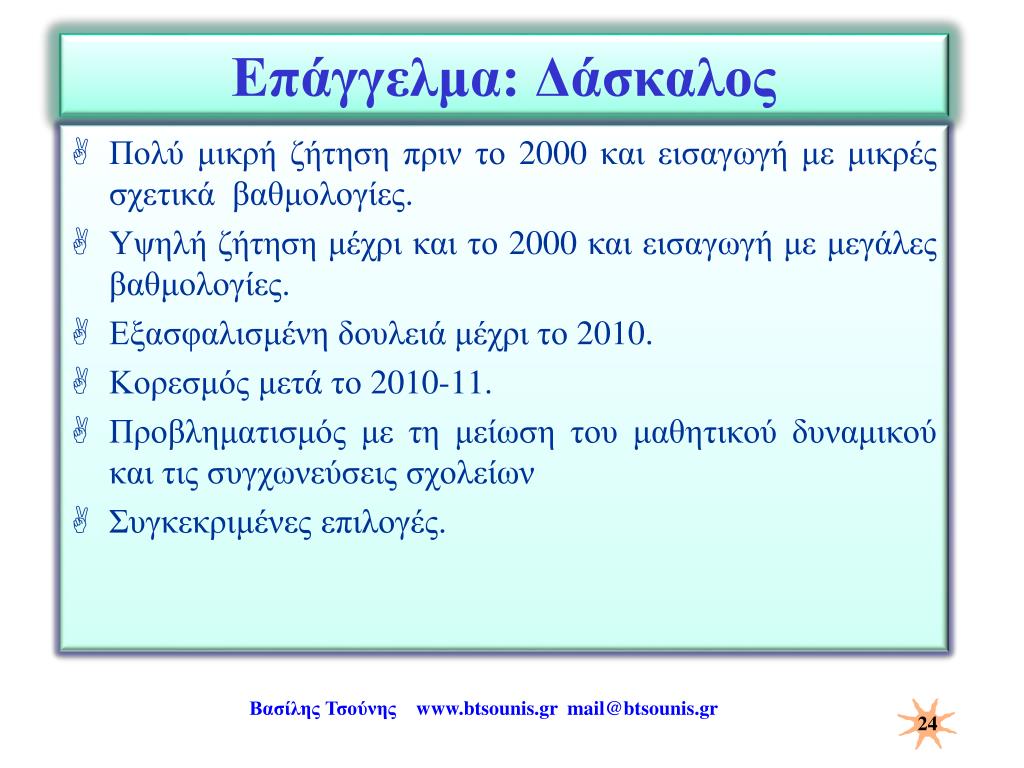 Επάγγελμα: Δάσκαλος

Πολύ μικρή ζήτηση πριν το 2000 και εισαγωγή με μικρές σχετικά βαθμολογίες.

Υψηλή ζήτηση μέχρι και το 2000 και εισαγωγή με μεγάλες βαθμολογίες.

Εξασφαλισμένη δουλειά μέχρι το 2010.

Κορεσμός μετά το 2010-11.

Προβληματισμός με τη μείωση του μαθητικού δυναμικού και τις συγχωνεύσεις σχολείων

Συγκεκριμένες επιλογές.

Βασίλης Τσούνης www.btsounis.gr mail@btsounis.gr

24